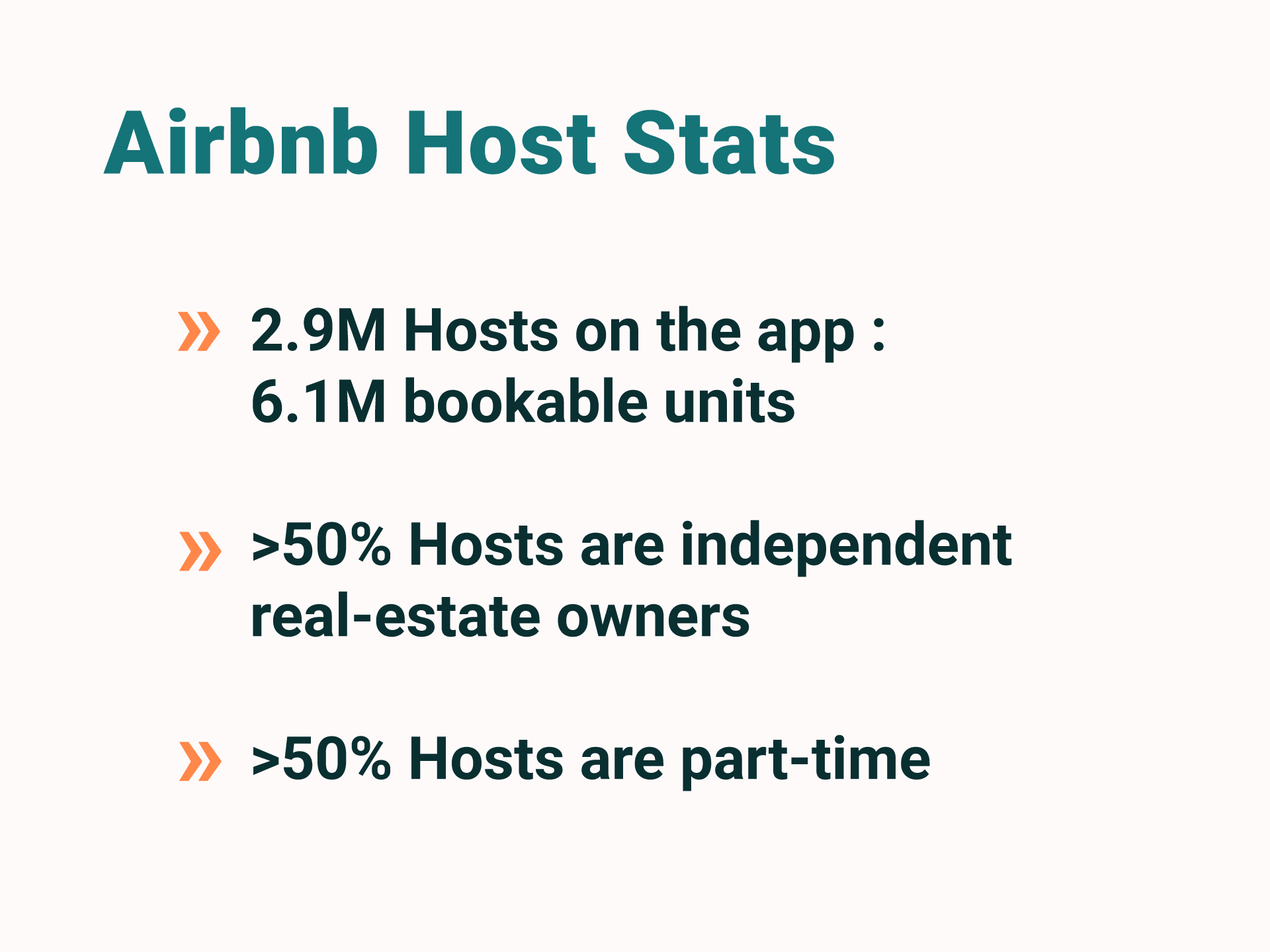 Airbnb Host Stats

» 2.9M Hosts on the app : 6.1M bookable units

» >50% Hosts are independent real-estate owners

» >50% Hosts are part-time